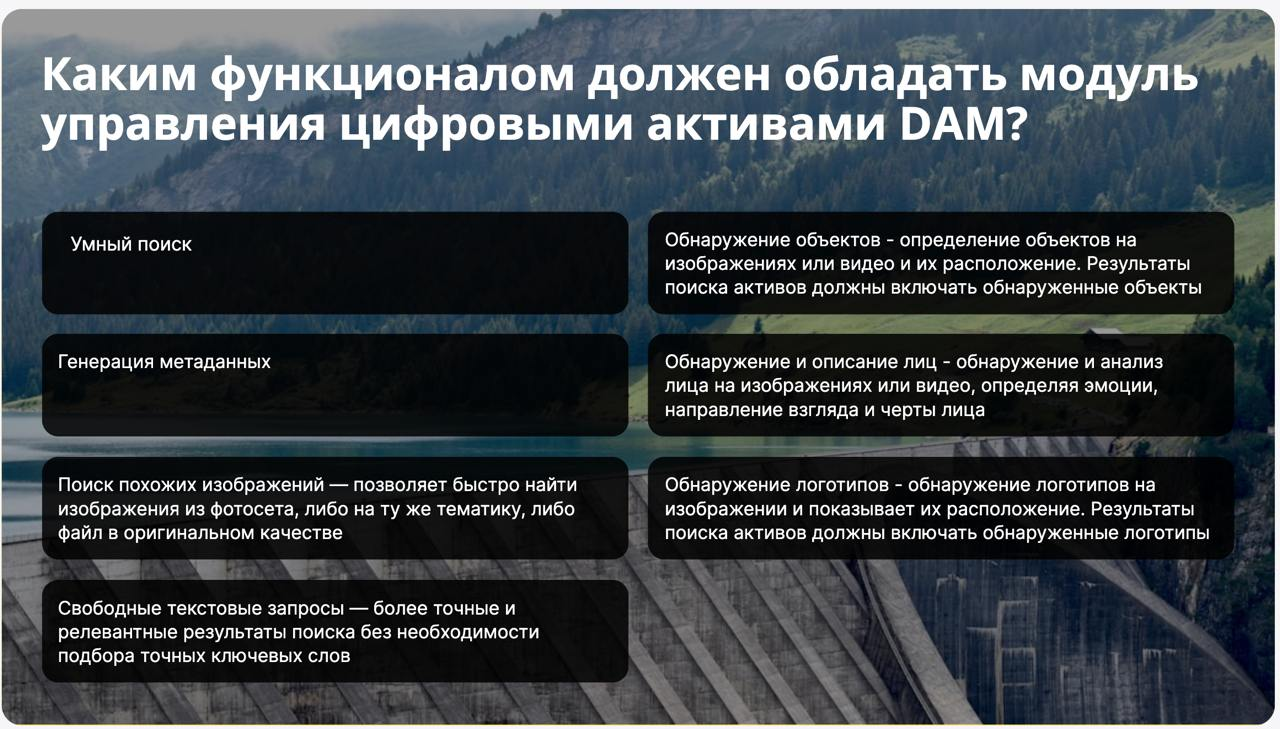 Каким функционалом должен обладать модуль управления цифровыми активами DAM?

Умный поиск

Генерация метаданных

Поиск похожих изображений — позволяет быстро найти изображения из фотосета, либо на ту же тематику, либо файл в оригинальном качестве

Свободные текстовые запросы — более точные и релевантные результаты поиска без необходимости подбора точных ключевых слов

Обнаружение объектов - определение объектов на изображениях или видео и их расположение. Результаты поиска активов должны включать обнаруженные объекты

Обнаружение и описание лиц - обнаружение и анализ лица на изображениях или видео, определяя эмоции, направление взгляда и черты лица

Обнаружение логотипов - обнаружение логотипов на изображении и показывает их расположение. Результаты поиска активов должны включать обнаруженные логотипы